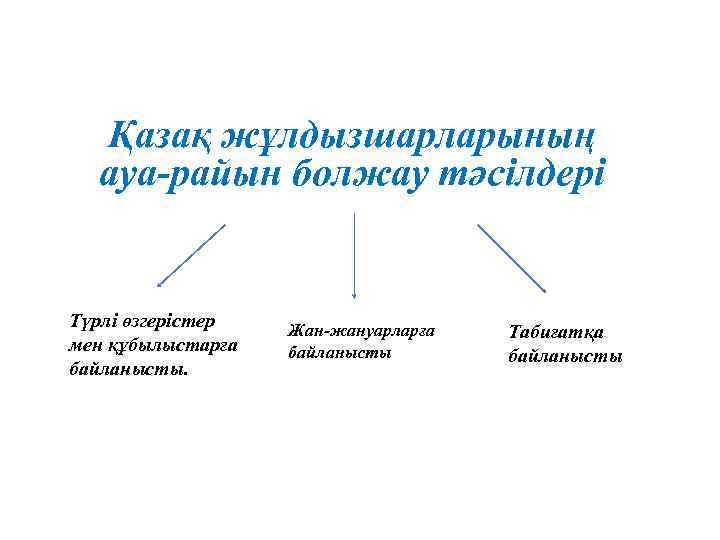 Қазақ жұлдызшарларының ауа-райын болжау тәсілдері

Түрлі өзгерістер мен құбылыстарға байланысты.

Жан-жануарларға байланысты

Табиғатқа байланысты